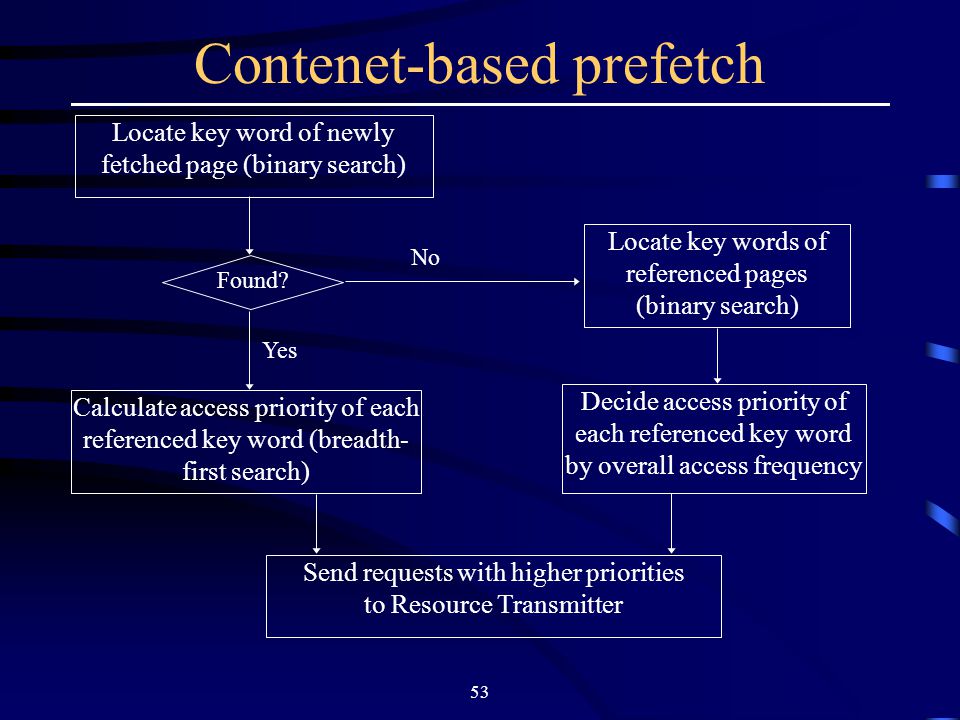 Contenet-based prefetch

Locate key word of newly fetched page (binary search)

Found?

No

Locate key words of referenced pages (binary search)

Yes

Calculate access priority of each referenced key word (breadth-first search)

Decide access priority of each referenced key word by overall access frequency

Send requests with higher priorities to Resource Transmitter

53